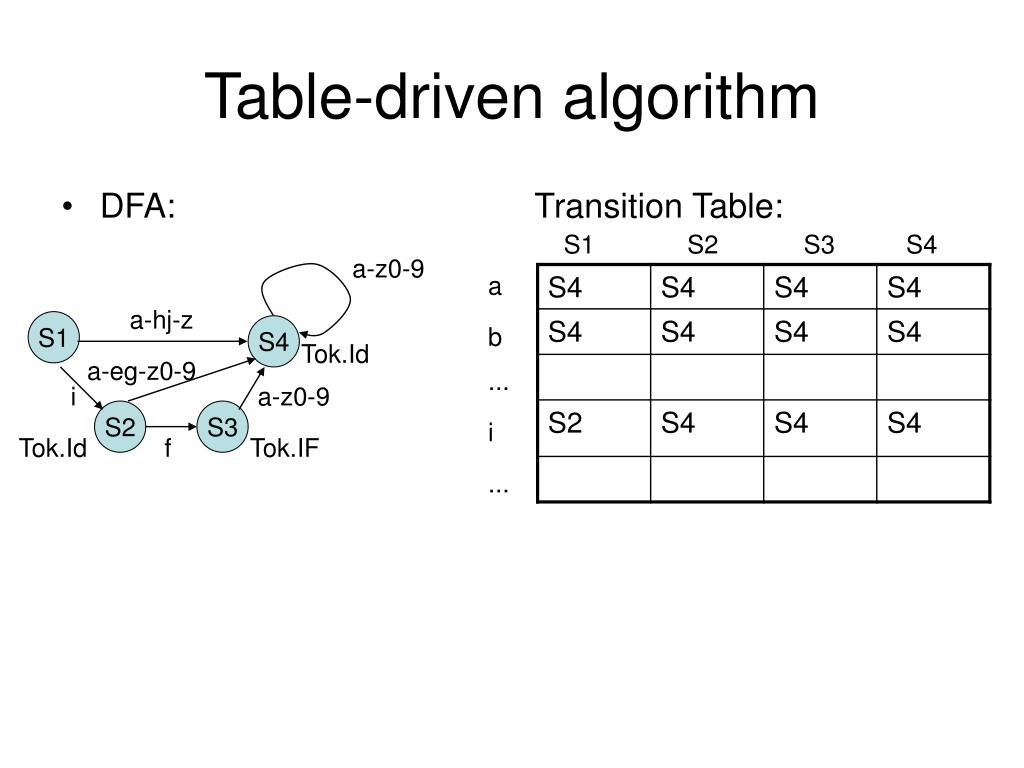 Table-driven algorithm

• DFA:

a-z0-9
a-hj-z
S1
S4
Tok.Id
a-eg-z0-9
i
a-z0-9
S2
S3
Tok.Id
f
Tok.IF

Transition Table:

| | S1 | S2 | S3 | S4 |
|---|---|---|---|---|
| a | S4 | S4 | S4 | S4 |
| b | S4 | S4 | S4 | S4 |
| ... | | | | |
| i | S2 | S4 | S4 | S4 |
| ... | | | | |